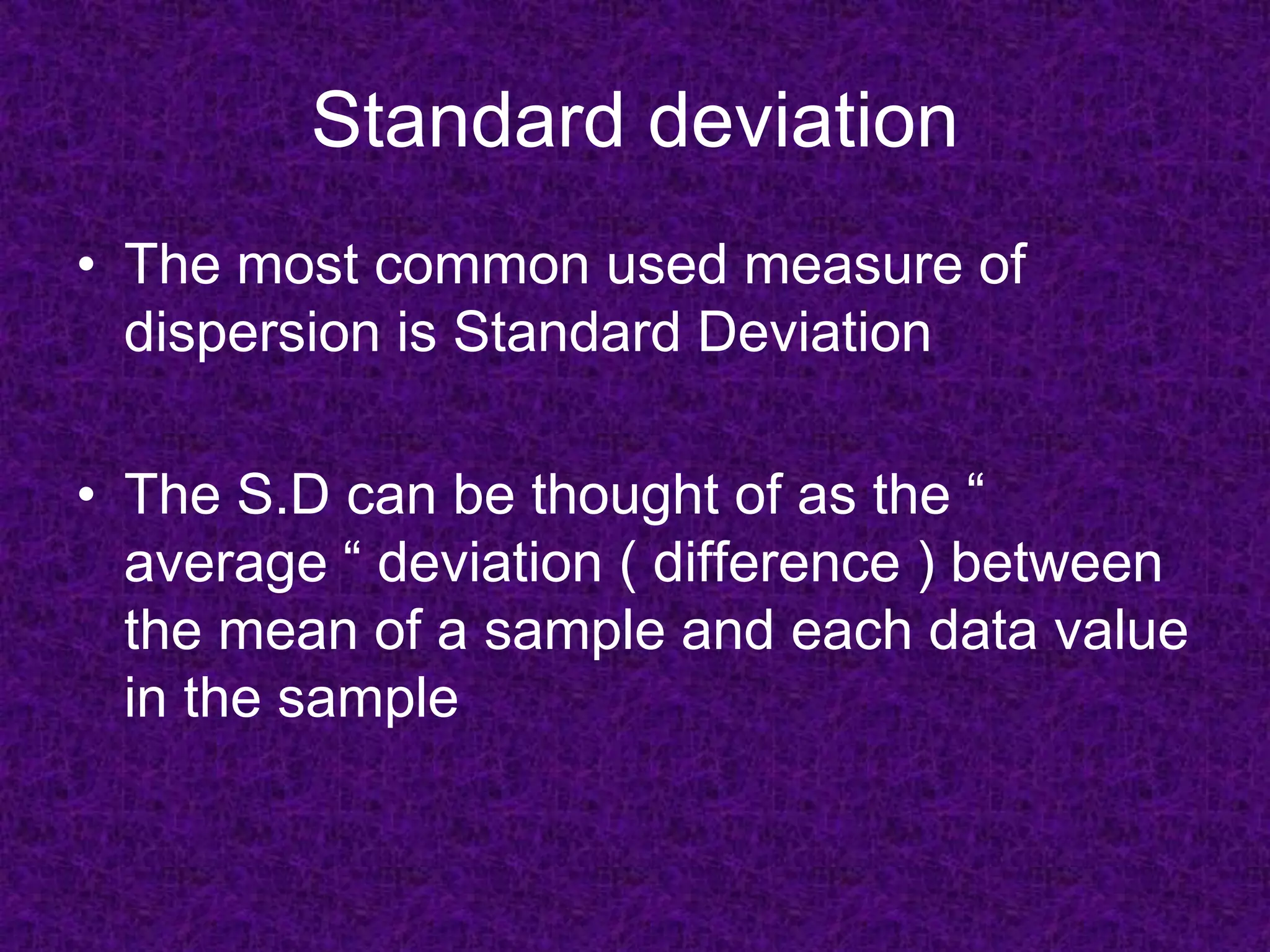 Standard deviation

• The most common used measure of dispersion is Standard Deviation

• The S.D can be thought of as the “ average “ deviation ( difference ) between the mean of a sample and each data value in the sample